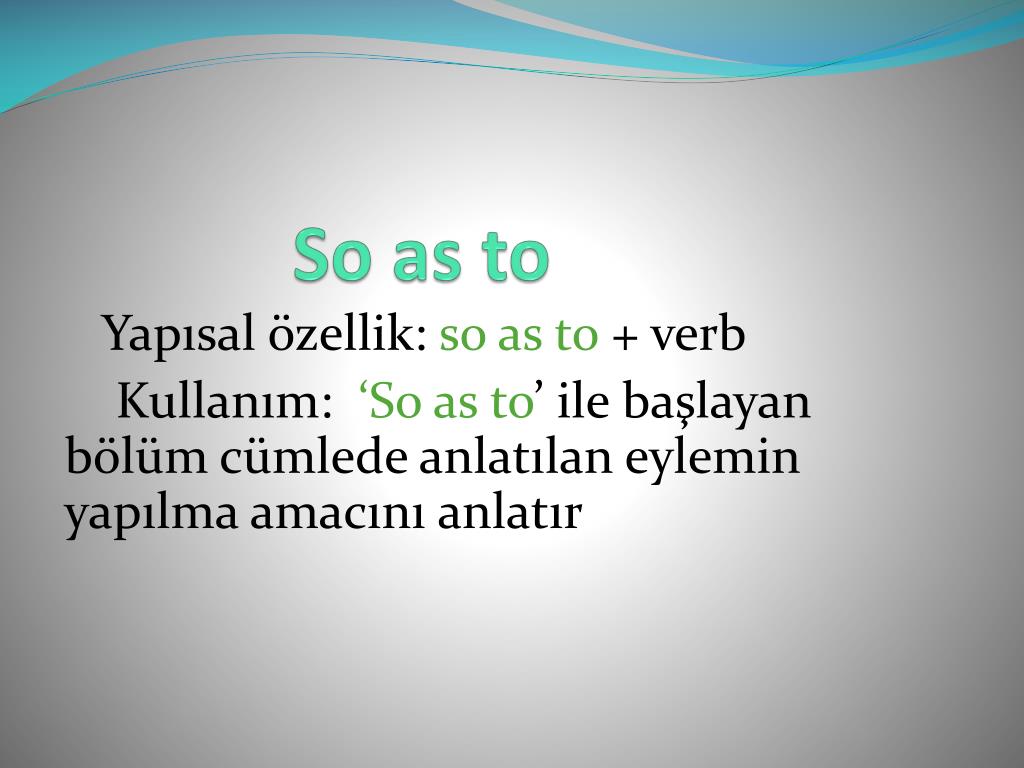 So as to

Yapısal özellik: so as to + verb

Kullanım: ‘So as to’ ile başlayan bölüm cümlede anlatılan eylemin yapılma amacını anlatır